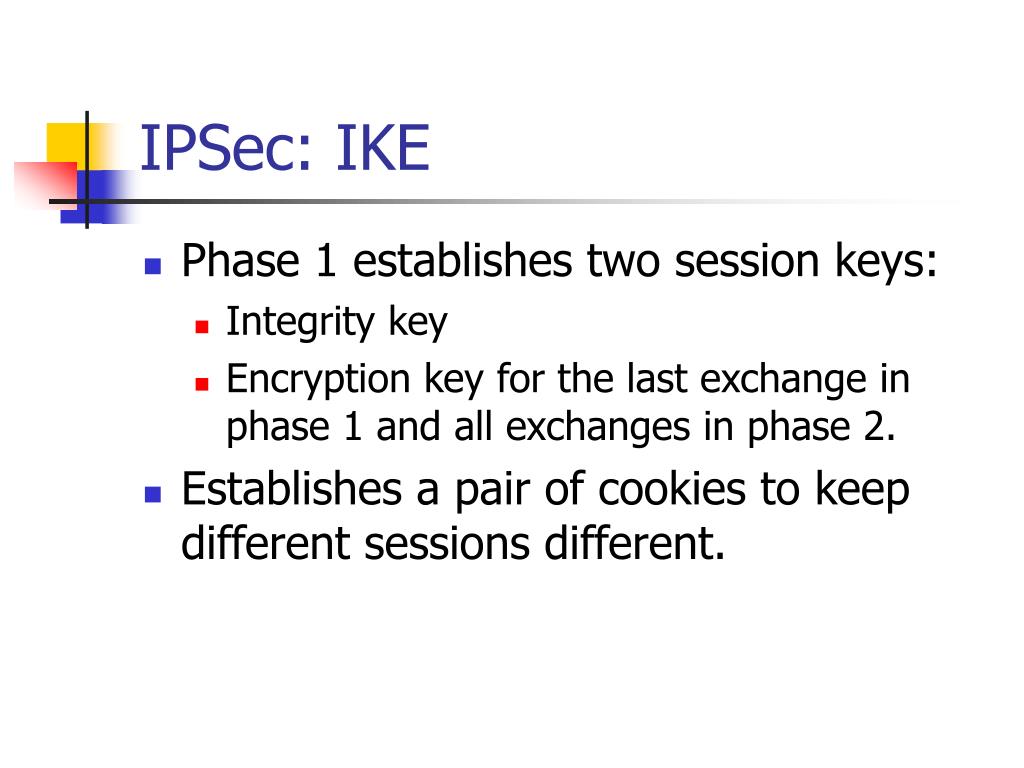 IPSec: IKE

- Phase 1 establishes two session keys:
  - Integrity key
  - Encryption key for the last exchange in phase 1 and all exchanges in phase 2.
- Establishes a pair of cookies to keep different sessions different.